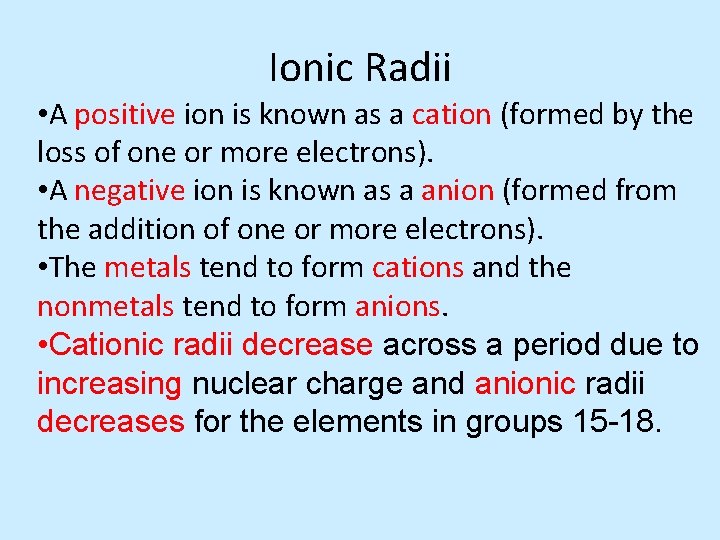 Ionic Radii

•A positive ion is known as a cation (formed by the loss of one or more electrons).

•A negative ion is known as a anion (formed from the addition of one or more electrons).

•The metals tend to form cations and the nonmetals tend to form anions.

•Cationic radii decrease across a period due to increasing nuclear charge and anionic radii decreases for the elements in groups 15-18.